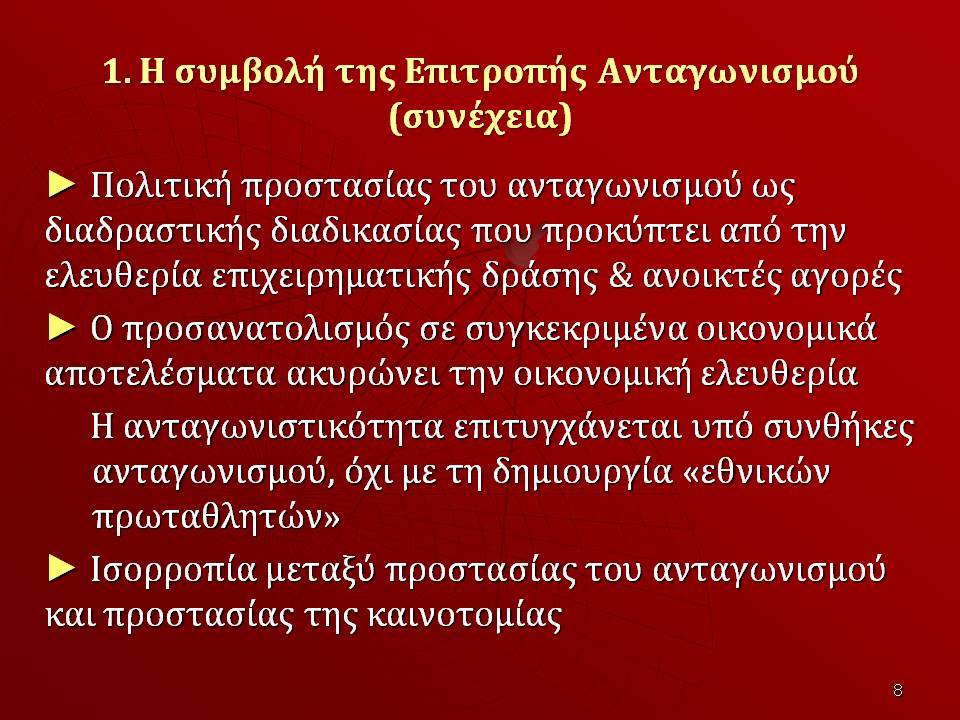 1. Η συμβολή της Επιτροπής Ανταγωνισμού (συνέχεια)

► Πολιτική προστασίας του ανταγωνισμού ως διαδραστικής διαδικασίας που προκύπτει από την ελευθερία επιχειρηματικής δράσης & ανοικτές αγορές

► Ο προσανατολισμός σε συγκεκριμένα οικονομικά αποτελέσματα ακυρώνει την οικονομική ελευθερία

Η ανταγωνιστικότητα επιτυγχάνεται υπό συνθήκες ανταγωνισμού, όχι με τη δημιουργία «εθνικών πρωταθλητών»

► Ισορροπία μεταξύ προστασίας του ανταγωνισμού και προστασίας της καινοτομίας

8